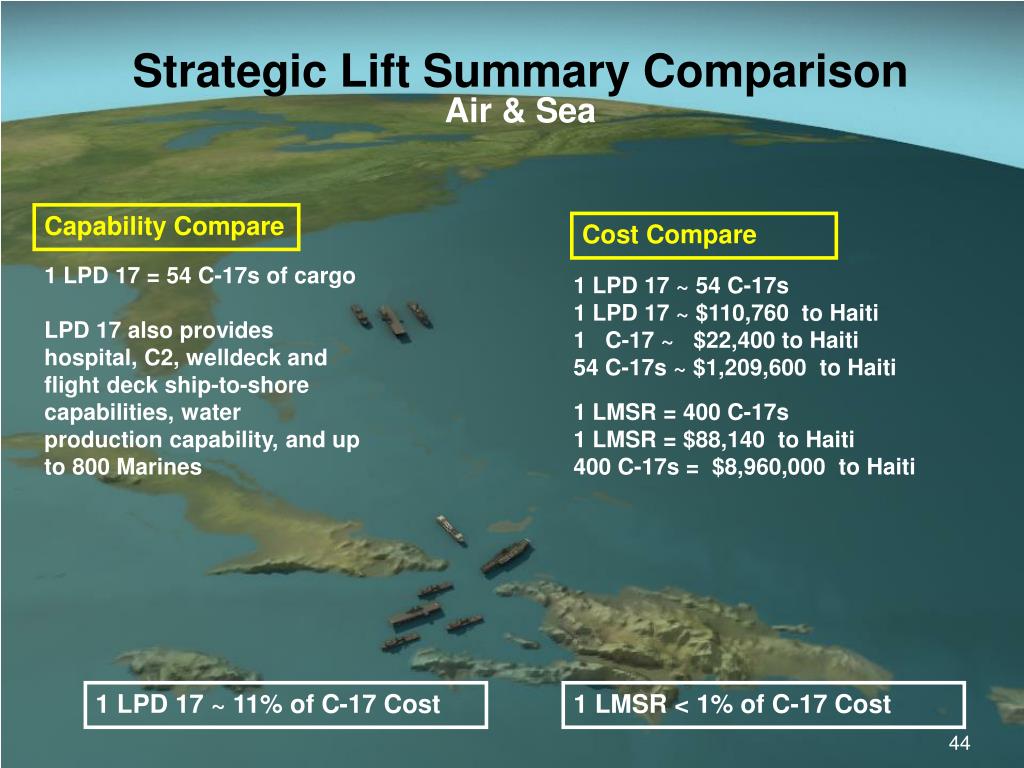 Strategic Lift Summary Comparison
Air & Sea

Capability Compare

1 LPD 17 = 54 C-17s of cargo

LPD 17 also provides hospital, C2, welldeck and flight deck ship-to-shore capabilities, water production capability, and up to 800 Marines

Cost Compare

1 LPD 17 ~ 54 C-17s
1 LPD 17 ~ \$110,760 to Haiti
1 C-17 ~ \$22,400 to Haiti
54 C-17s ~ \$1,209,600 to Haiti

1 LMSR = 400 C-17s
1 LMSR = \$88,140 to Haiti
400 C-17s = \$8,960,000 to Haiti

1 LPD 17 ~ 11% of C-17 Cost

1 LMSR < 1% of C-17 Cost

44